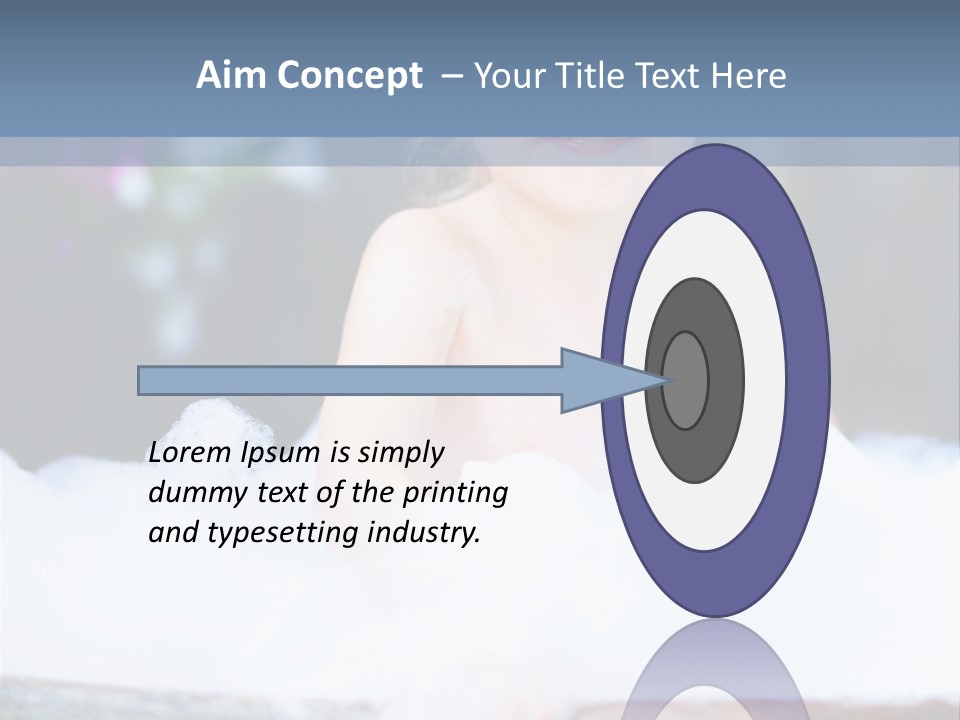 Aim Concept – Your Title Text Here

Lorem Ipsum is simply dummy text of the printing and typesetting industry.